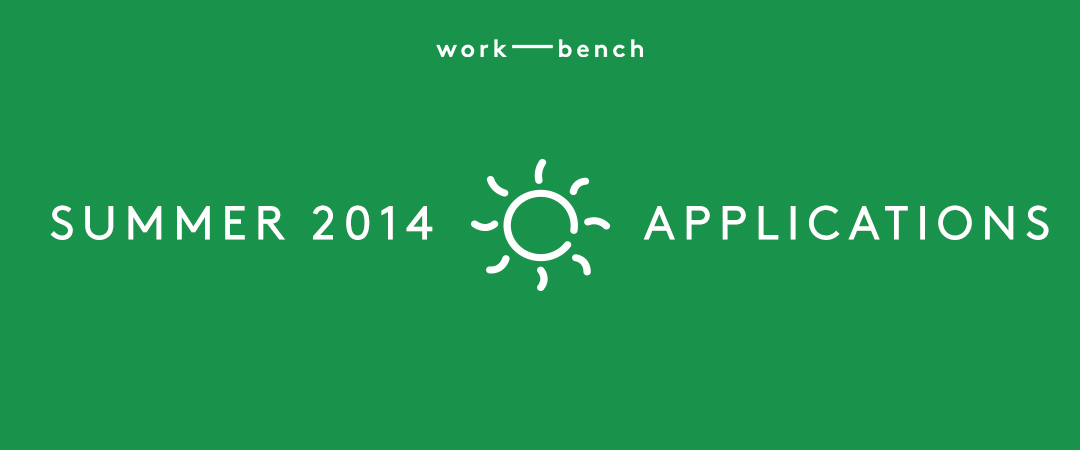 work—bench

SUMMER 2014 APPLICATIONS